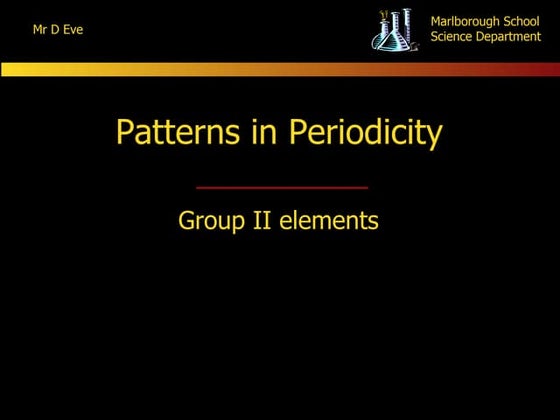 Mr D Eve

Marlborough School
Science Department

Patterns in Periodicity

Group II elements